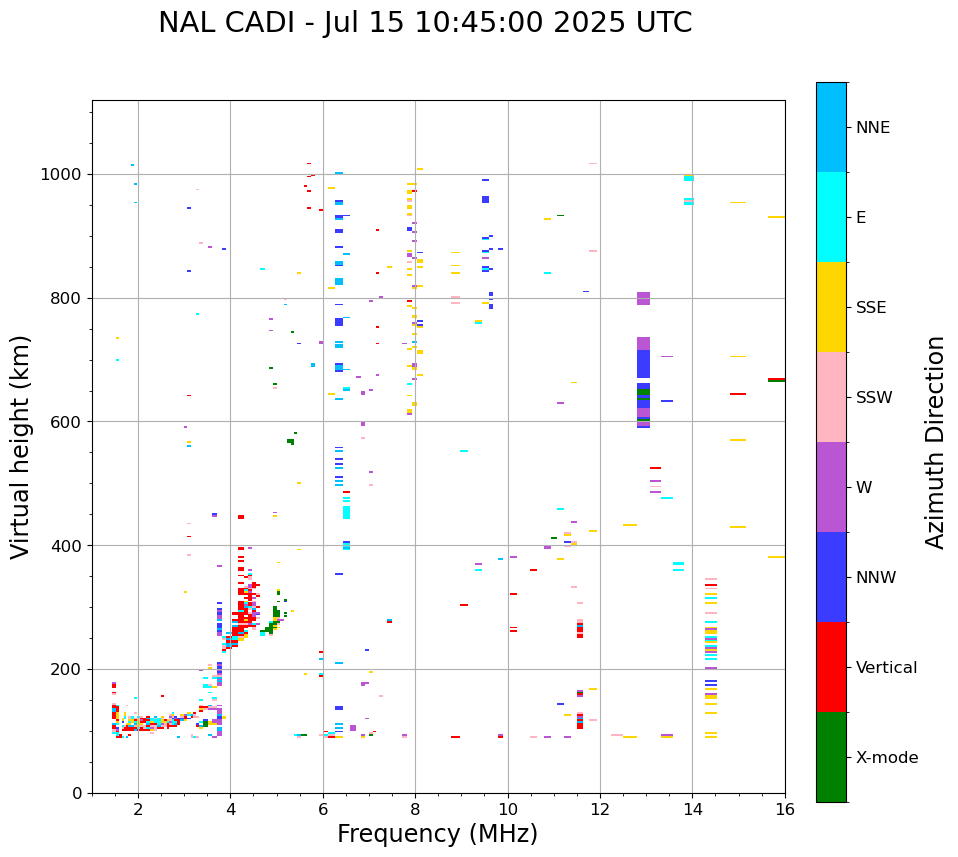 NAL CADI - Jul 15 10:45:00 2025 UTC

Virtual height (km)

1000
800
600
400
200
0

2
4
6
8
10
12
14
16

Frequency (MHz)

NNE
E
SSE
SSW
W
NNW
Vertical
X-mode

Azimuth Direction